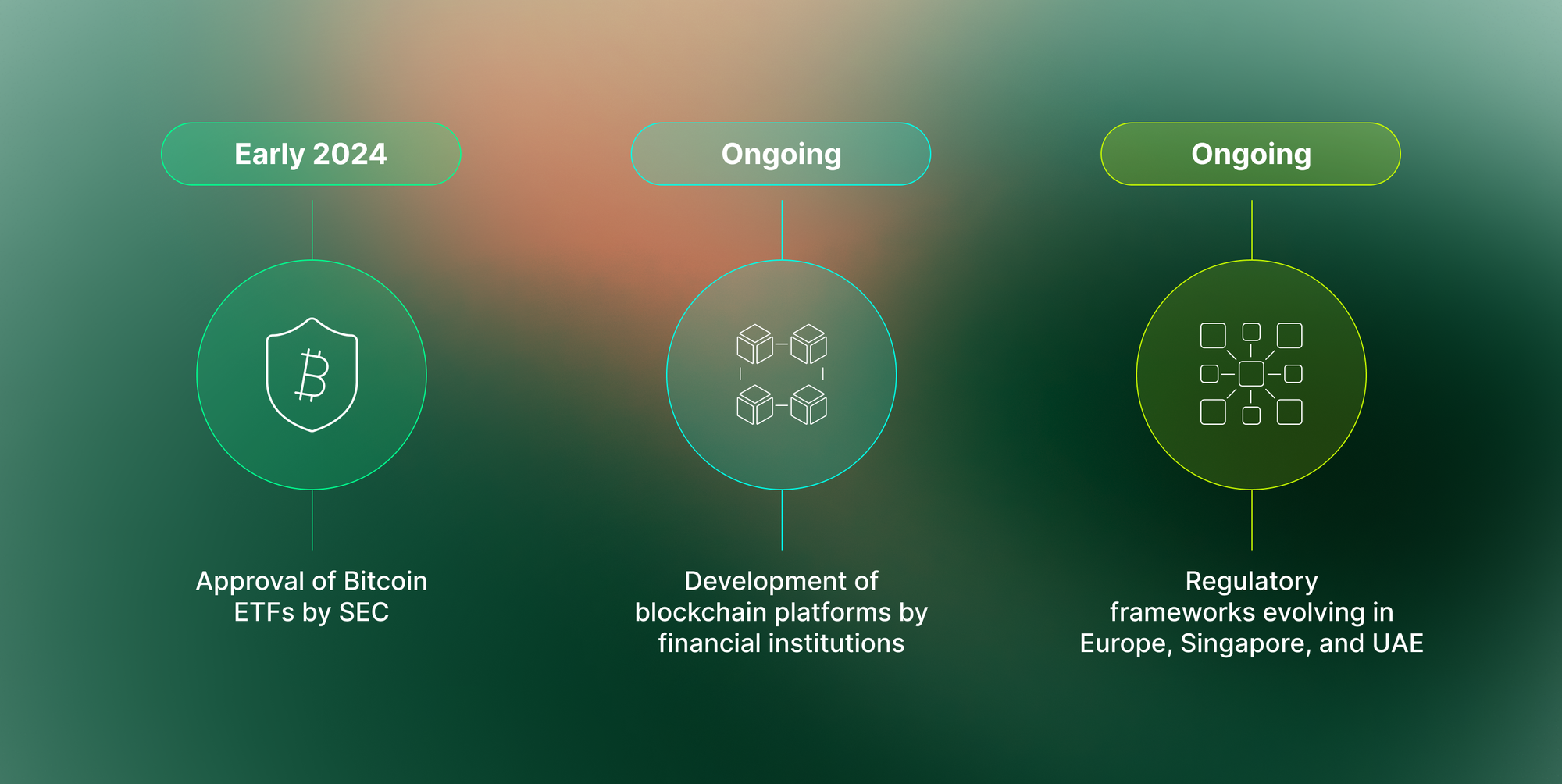 Early 2024

Approval of Bitcoin ETFs by SEC

Ongoing

Development of blockchain platforms by financial institutions

Ongoing

Regulatory frameworks evolving in Europe, Singapore, and UAE